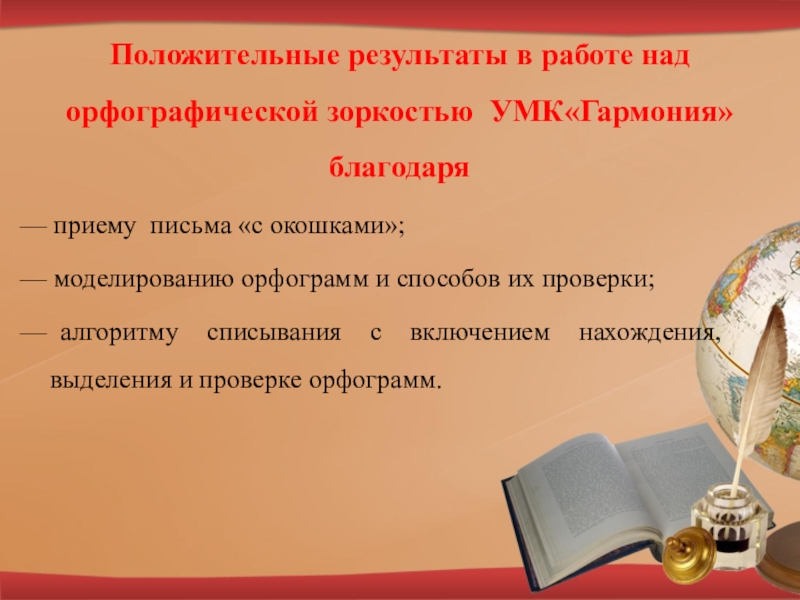 Положительные результаты в работе над орфографической зоркостью УМК«Гармония» благодаря

— приему письма «с окошками»;

— моделированию орфограмм и способов их проверки;

— алгоритму списывания с включением нахождения, выделения и проверке орфограмм.